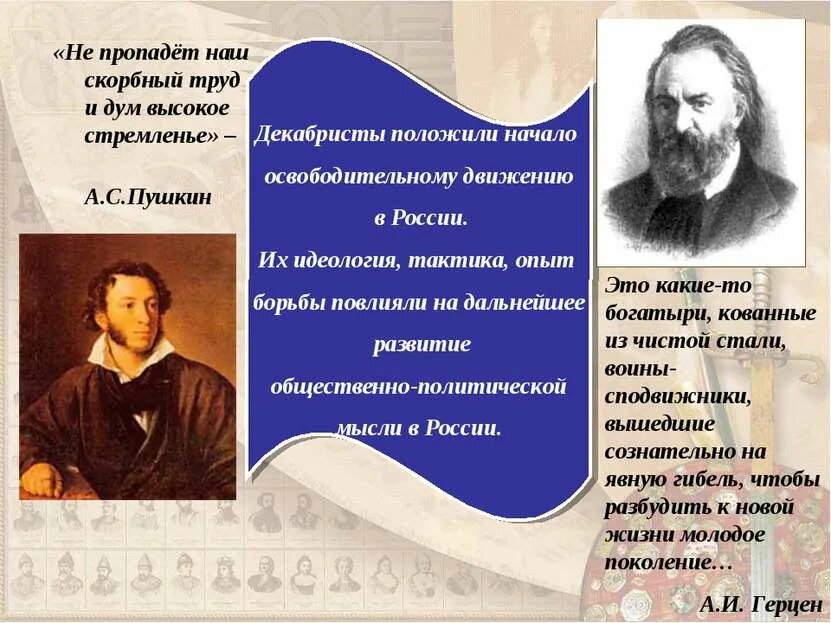 «Не пропадёт наш скорбный труд и дум высокое стремленье» –

А.С.Пушкин

Декабристы положили начало освободительному движению в России.
Их идеология, тактика, опыт борьбы повлияли на дальнейшее развитие общественно-политической мысли в России.

Это какие-то богатыри, кованные из чистой стали, воины-сподвижники, вышедшие сознательно на явную гибель, чтобы разбудить к новой жизни молодое поколение…

А.И. Герцен